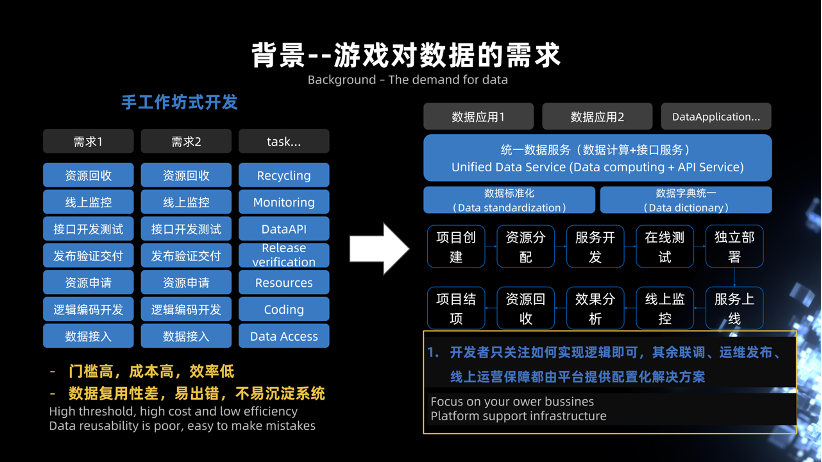 背景--游戏对数据的需求
Background – The demand for data

手工作坊式开发

| 需求1 | 需求2 | task... |
|---|---|---|
| 资源回收 | 资源回收 | Recycling |
| 线上监控 | 线上监控 | Monitoring |
| 接口开发测试 | 接口开发测试 | DataAPI |
| 发布验证交付 | 发布验证交付 | Release verification |
| 资源申请 | 资源申请 | Resources |
| 逻辑编码开发 | 逻辑编码开发 | Coding |
| 数据接入 | 数据接入 | Data Access |

- 门槛高，成本高，效率低
- 数据复用性差，易出错，不易沉淀系统
High threshold, high cost and low efficiency
Data reusability is poor, easy to make mistakes

数据应用1
数据应用2
DataApplication...

统一数据服务（数据计算+接口服务）
Unified Data Service (Data computing + API Service)

数据标准化
（Data standardization）
数据字典统一
（Data dictionary）

项目创建
资源分配
服务开发
在线测试
独立部署

项目结项
资源回收
效果分析
线上监控
服务上线

1. 开发者只关注如何实现逻辑即可，其余联调、运维发布、线上运营保障都由平台提供配置化解决方案
Focus on your ower bussines
Platform support infrastructure